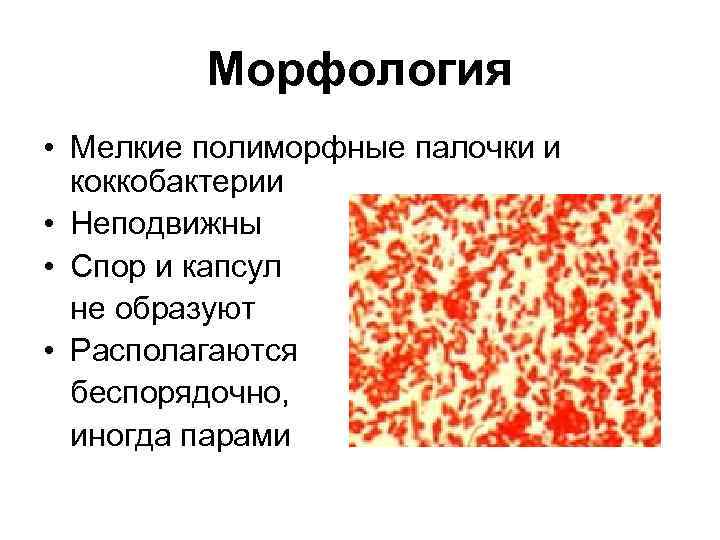 Морфология

• Мелкие полиморфные палочки и коккобактерии
• Неподвижны
• Спор и капсул не образуют
• Располагаются беспорядочно, иногда парами